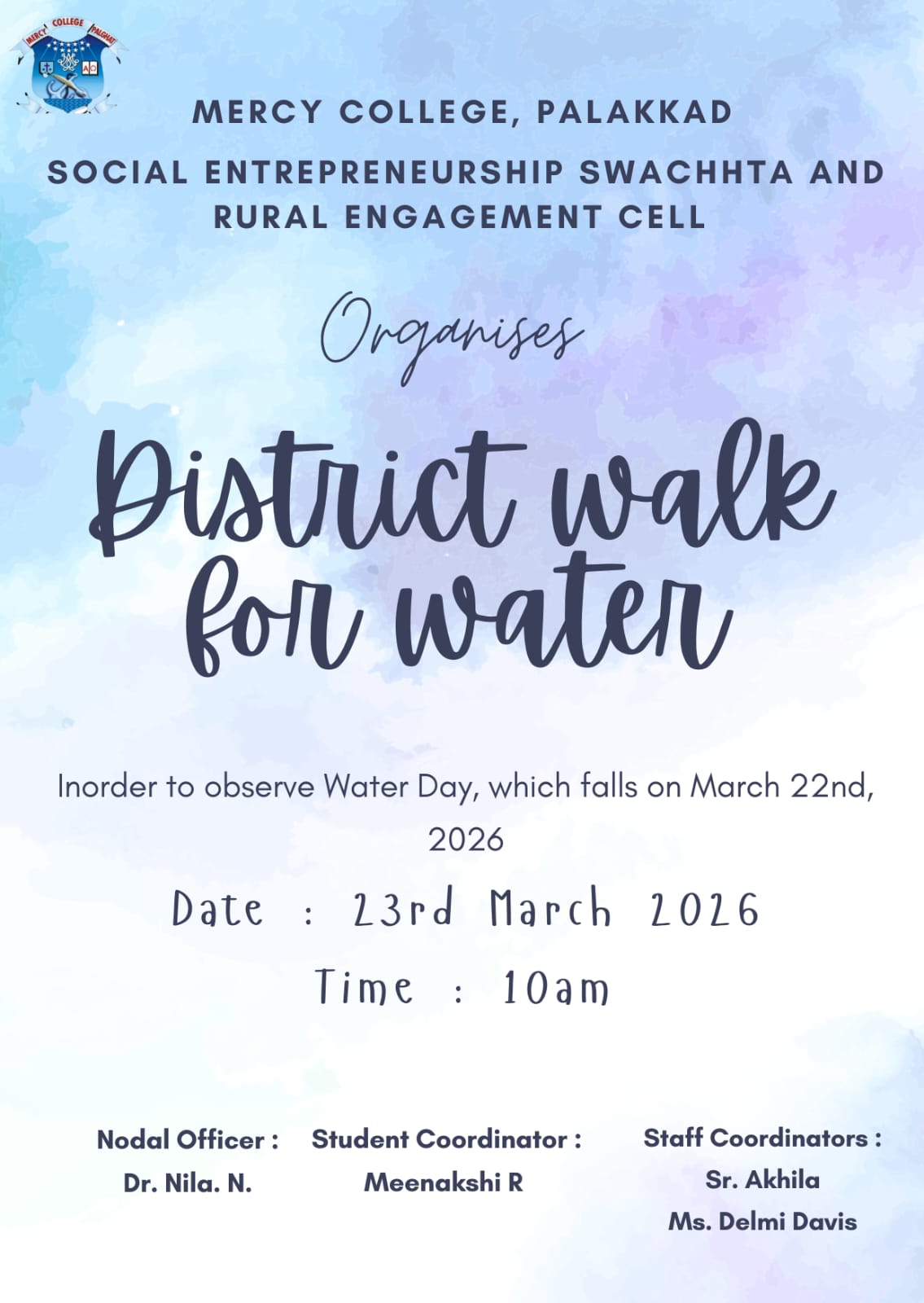 MERCY COLLEGE PALGHAT

MERCY COLLEGE, PALAKKAD

SOCIAL ENTREPRENEURSHIP SWACHHTA AND RURAL ENGAGEMENT CELL

Organises

District walk for water

Inorder to observe Water Day, which falls on March 22nd, 2026

Date : 23rd March 2026

Time : 10am

Nodal Officer :
Dr. Nila. N.

Student Coordinator :
Meenakshi R

Staff Coordinators :
Sr. Akhila
Ms. Delmi Davis